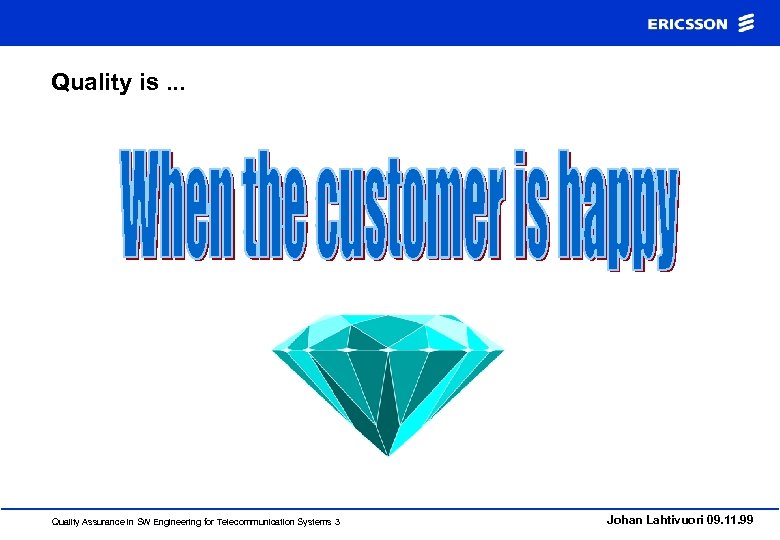 ERICSSON

Quality is ...

When the customer is happy

Quality Assurance in SW Engineering for Telecommunication Systems 3

Johan Lahtivuori 09.11.99